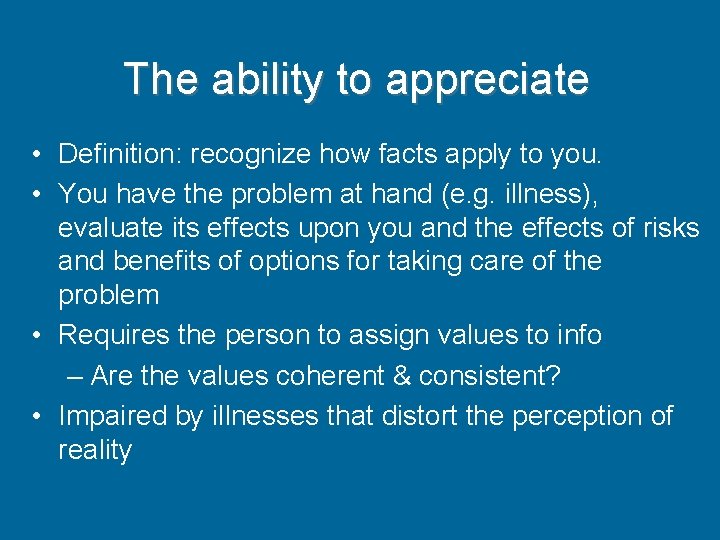 The ability to appreciate

• Definition: recognize how facts apply to you.
• You have the problem at hand (e.g. illness), evaluate its effects upon you and the effects of risks and benefits of options for taking care of the problem
• Requires the person to assign values to info
  – Are the values coherent & consistent?
• Impaired by illnesses that distort the perception of reality